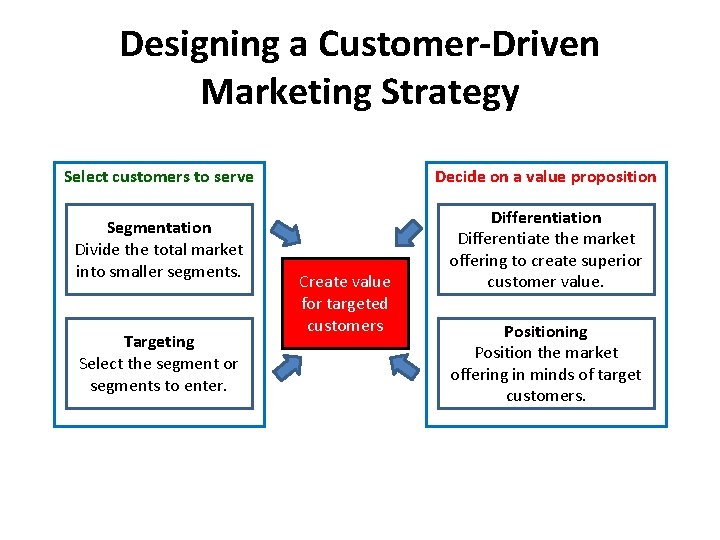 Designing a Customer-Driven Marketing Strategy

Select customers to serve

Segmentation
Divide the total market into smaller segments.

Targeting
Select the segment or segments to enter.

Create value for targeted customers

Decide on a value proposition

Differentiation
Differentiate the market offering to create superior customer value.

Positioning
Position the market offering in minds of target customers.